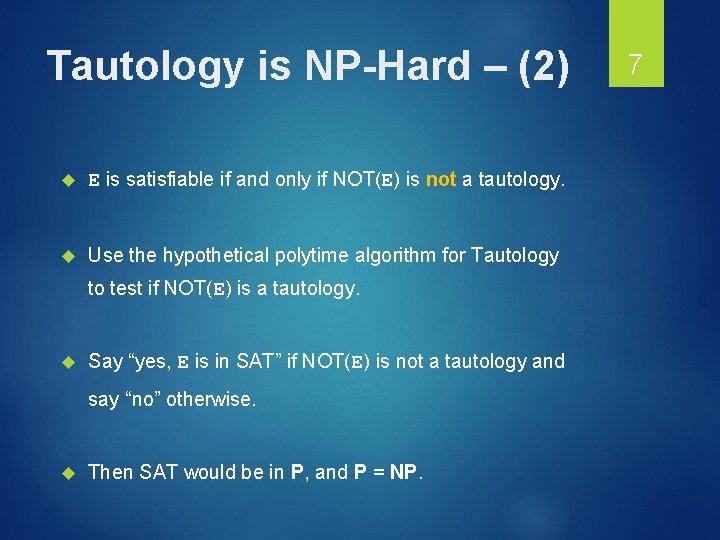 Tautology is NP-Hard – (2)

7

E is satisfiable if and only if NOT(E) is not a tautology.

Use the hypothetical polytime algorithm for Tautology to test if NOT(E) is a tautology.

Say “yes, E is in SAT” if NOT(E) is not a tautology and say “no” otherwise.

Then SAT would be in P, and P = NP.